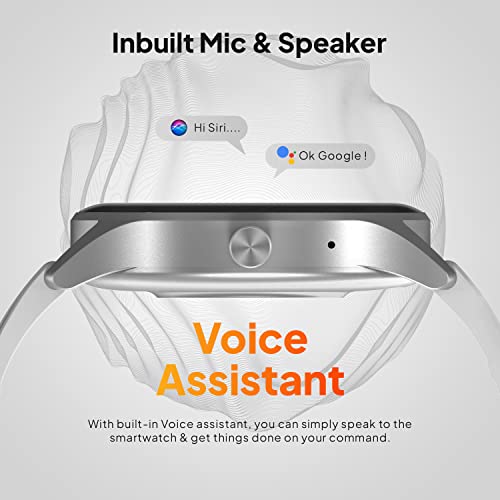 Inbuilt Mic & Speaker

Hi Siri....

Ok Google !

Voice Assistant

With built-in Voice assistant, you can simply speak to the smartwatch & get things done on your command.